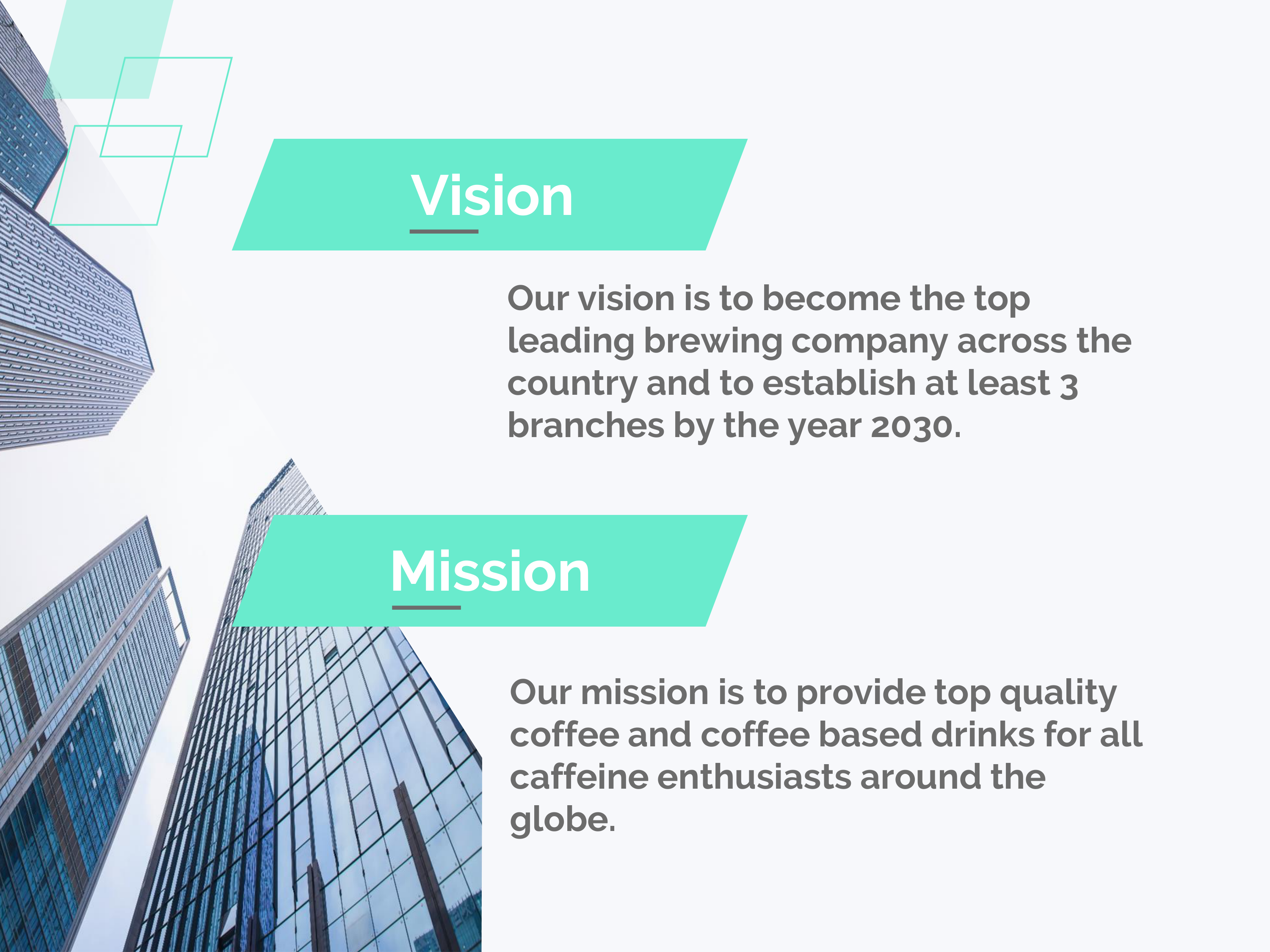 Vision

Our vision is to become the top leading brewing company across the country and to establish at least 3 branches by the year 2030.

Mission

Our mission is to provide top quality coffee and coffee based drinks for all caffeine enthusiasts around the globe.